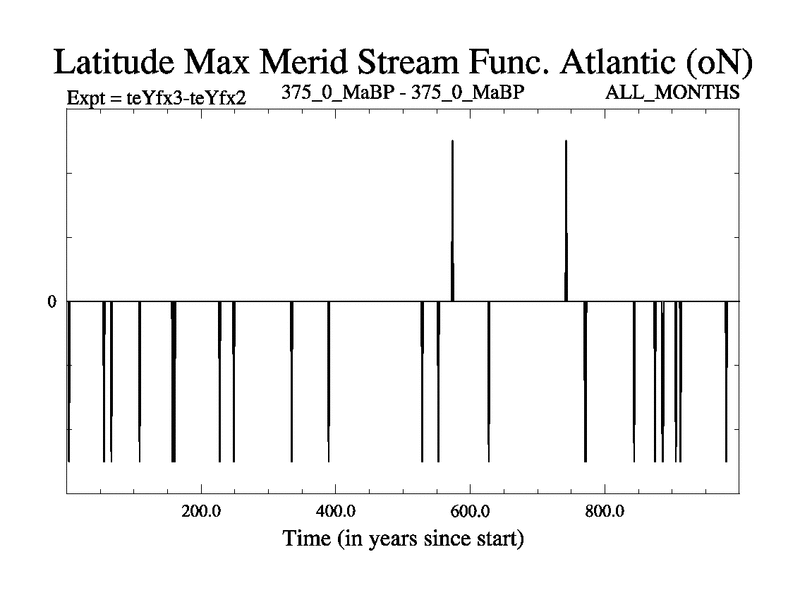 Latitude Max Merid Stream Func. Atlantic (oN)

Expt = teYfx3-teYfx2

375_0_MaBP - 375_0_MaBP

ALL_MONTHS

0

200.0

400.0

600.0

800.0

Time (in years since start)